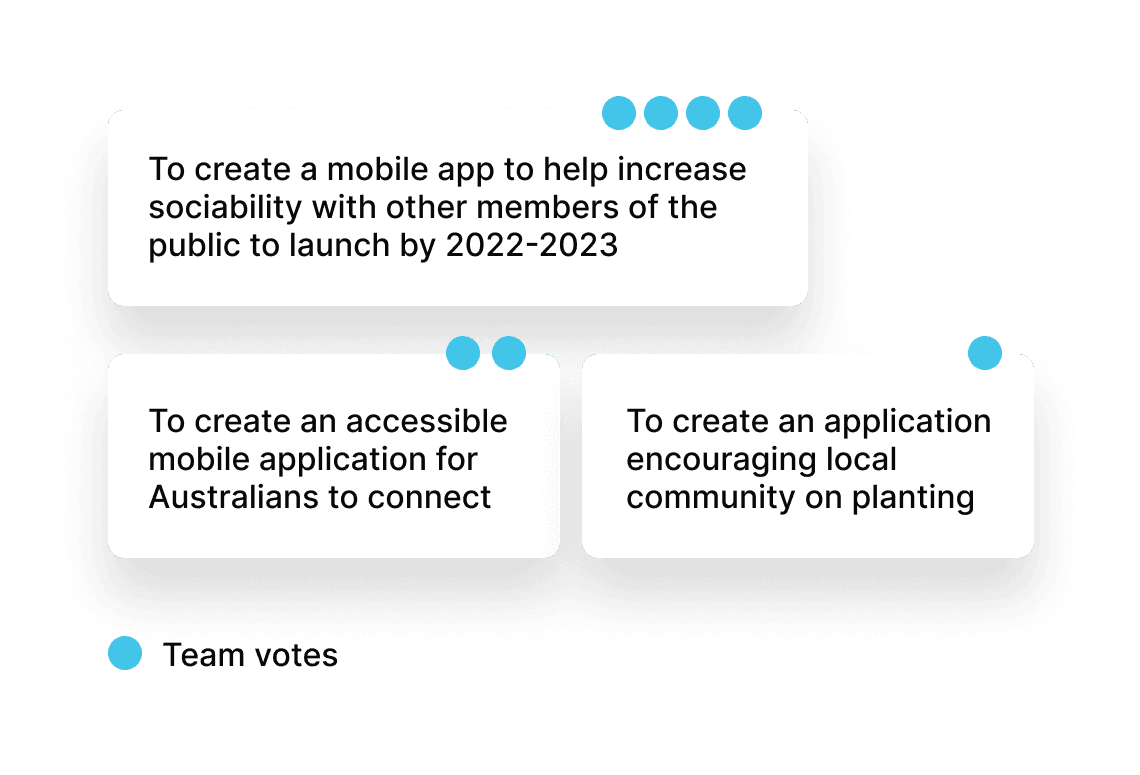 To create a mobile app to help increase sociability with other members of the public to launch by 2022-2023

To create an accessible mobile application for Australians to connect

To create an application encouraging local community on planting

Team votes